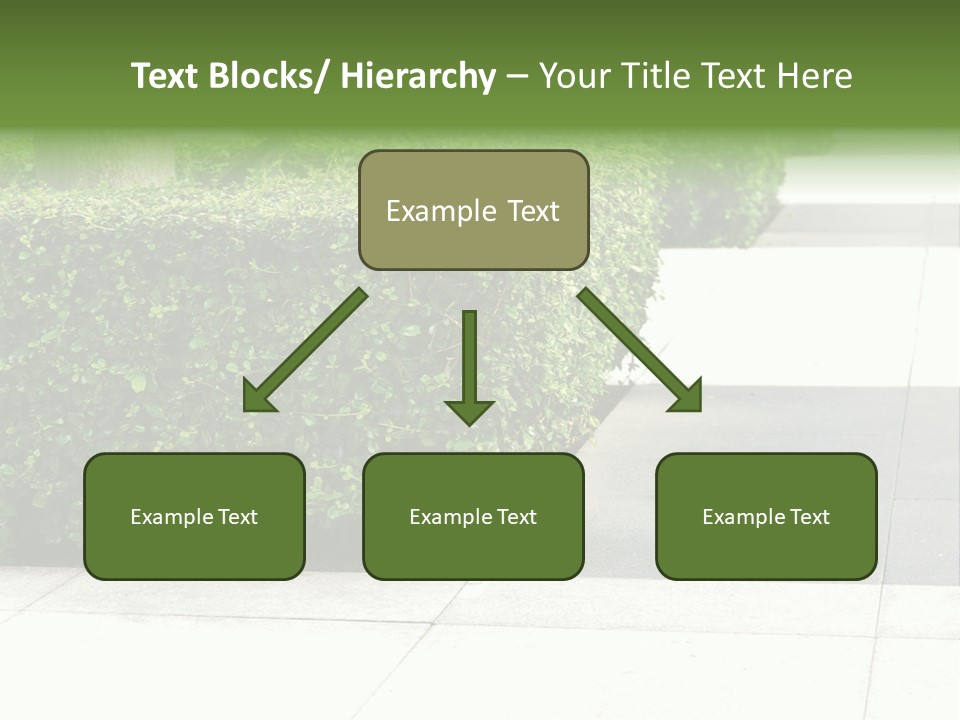 Text Blocks/ Hierarchy – Your Title Text Here

Example Text

Example Text

Example Text

Example Text